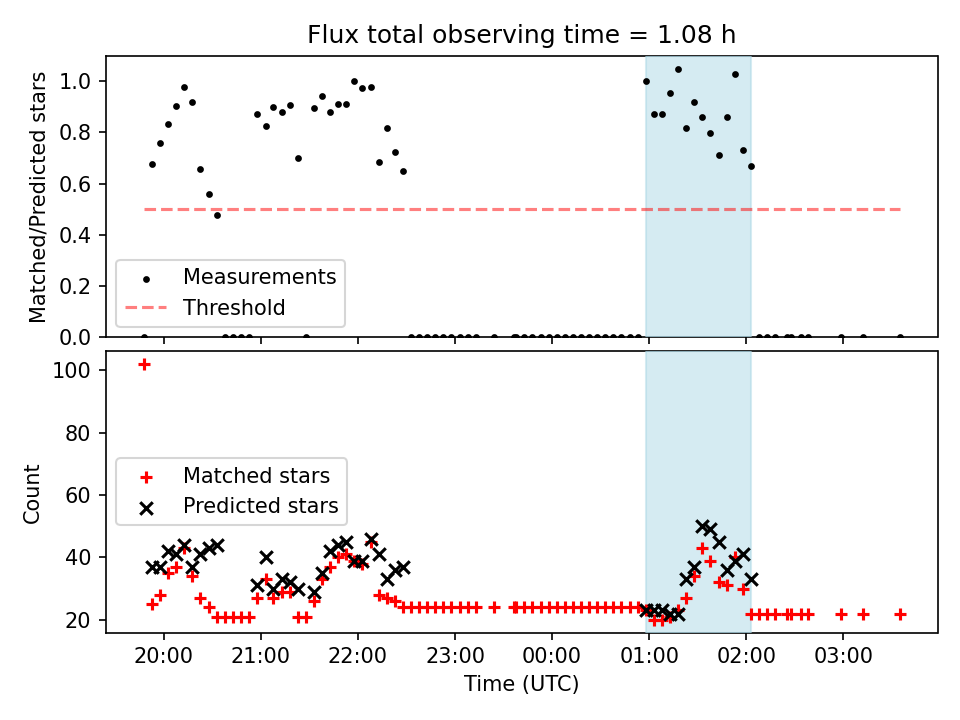 Flux total observing time = 1.08 h

Matched/Predicted stars

1.0
0.8
0.6
0.4
0.2
0.0

Measurements
Threshold

Count

100
80
60
40
20

Matched stars
Predicted stars

20:00
21:00
22:00
23:00
00:00
01:00
02:00
03:00

Time (UTC)